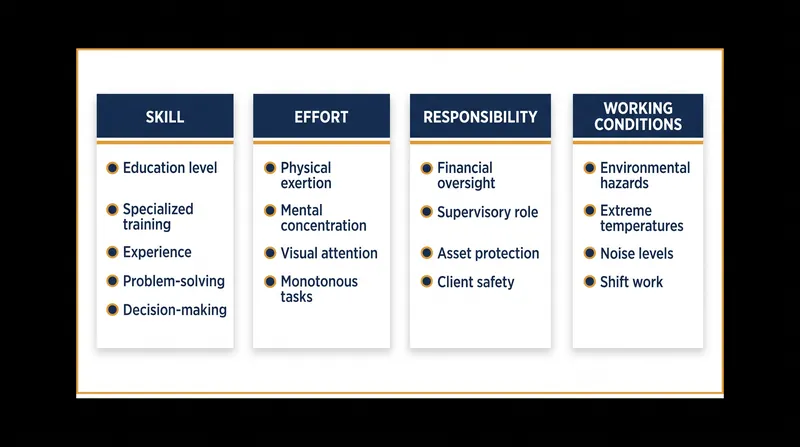 SKILL

Education level

Specialized training

Experience

Problem-solving

Decision-making

EFFORT

Physical exertion

Mental concentration

Visual attention

Monotonous tasks

RESPONSIBILITY

Financial oversight

Supervisory role

Asset protection

Client safety

WORKING CONDITIONS

Environmental hazards

Extreme temperatures

Noise levels

Shift work